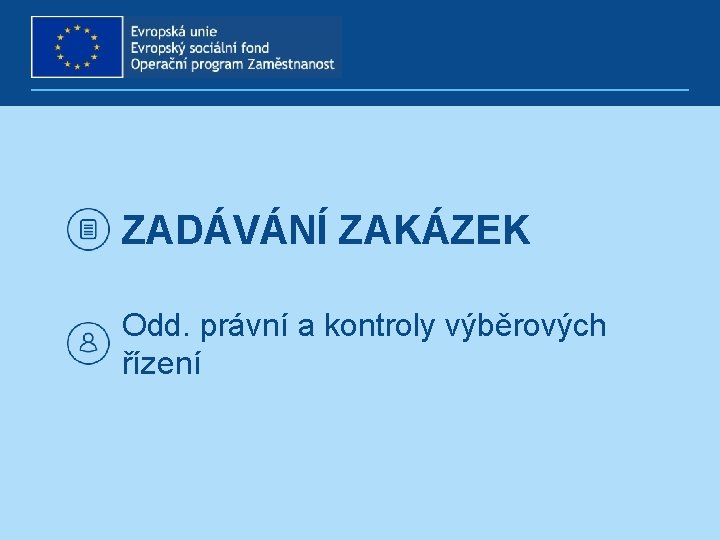 Evropská unie
Evropský sociální fond
Operační program Zaměstnanost

ZADÁVÁNÍ ZAKÁZEK

Odd. právní a kontroly výběrových řízení